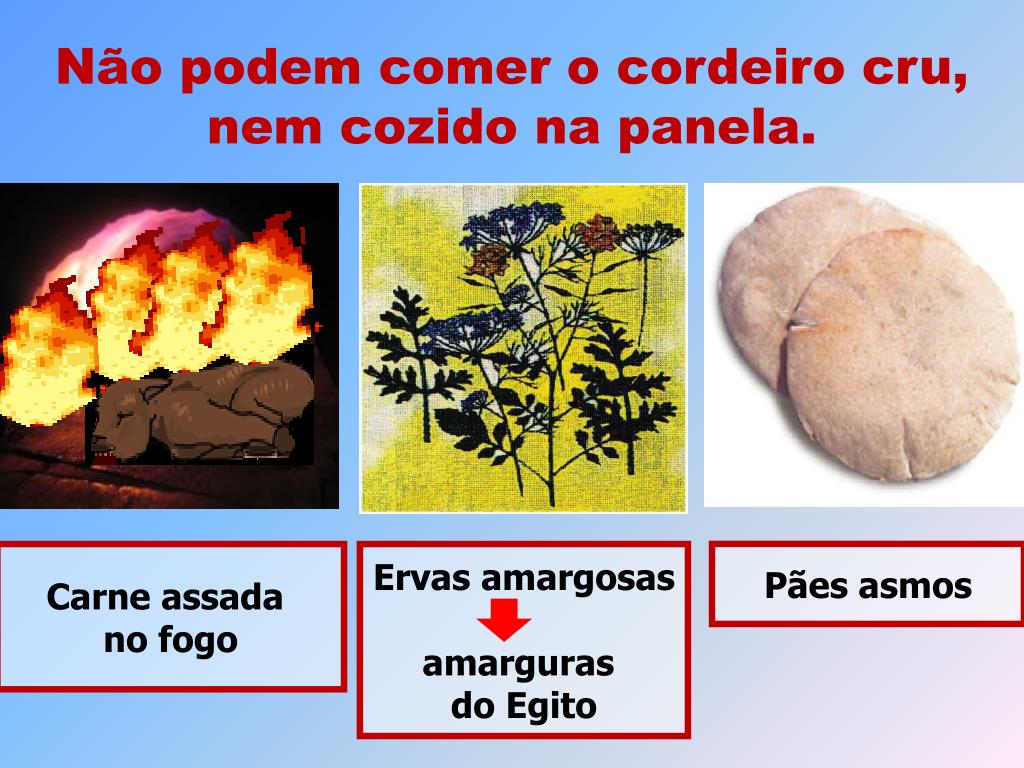 Não podem comer o cordeiro cru, nem cozido na panela.

Carne assada no fogo

Ervas amargosas

amarguras do Egito

Pães asmos